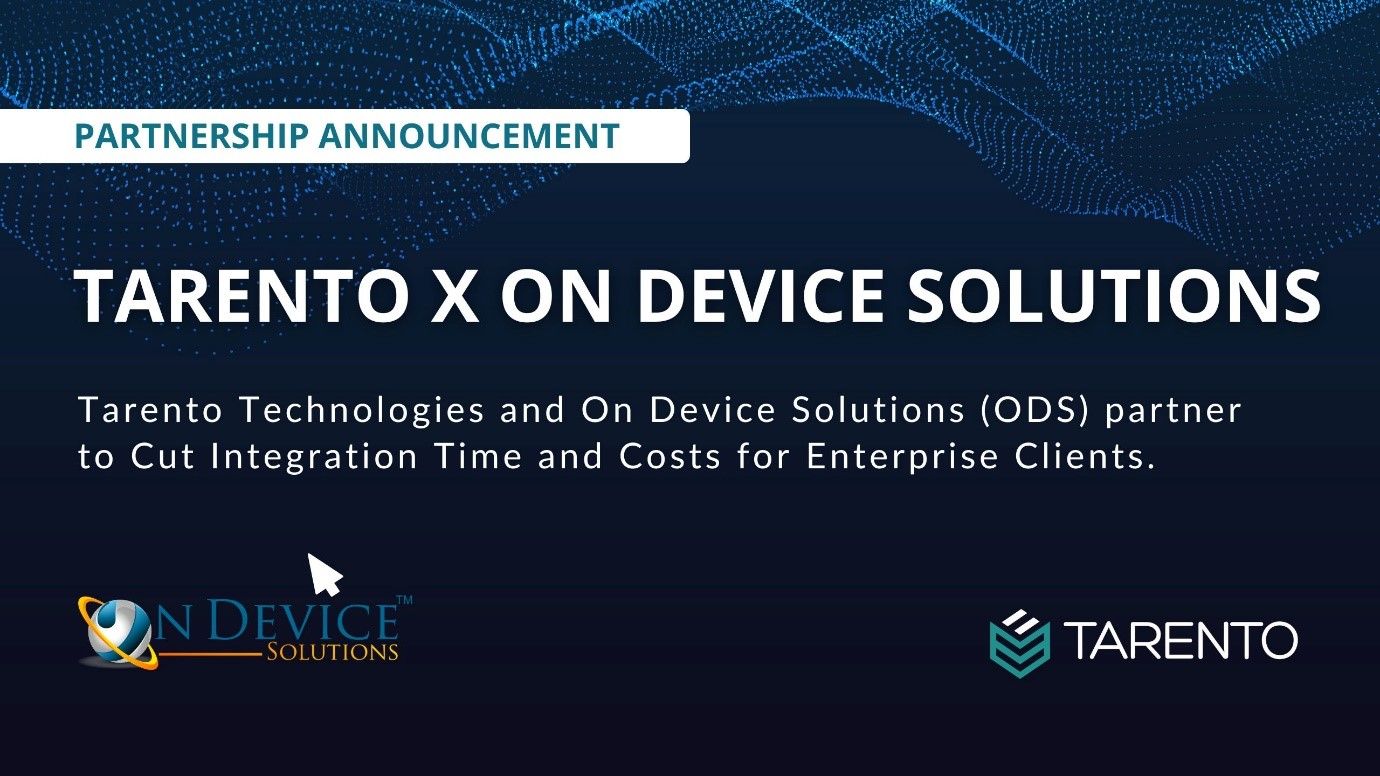 PARTNERSHIP ANNOUNCEMENT

TARENTO X ON DEVICE SOLUTIONS

Tarento Technologies and On Device Solutions (ODS) partner to Cut Integration Time and Costs for Enterprise Clients.

ON DEVICE™
SOLUTIONS

TARENTO